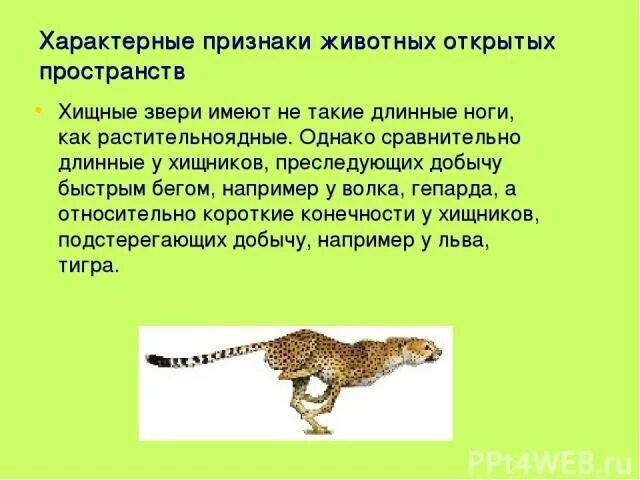 Характерные признаки животных открытых пространств

• Хищные звери имеют не такие длинные ноги, как растительноядные. Однако сравнительно длинные у хищников, преследующих добычу быстрым бегом, например у волка, гепарда, а относительно короткие конечности у хищников, подстерегающих добычу, например у льва, тигра.

PPt4WEB.ru